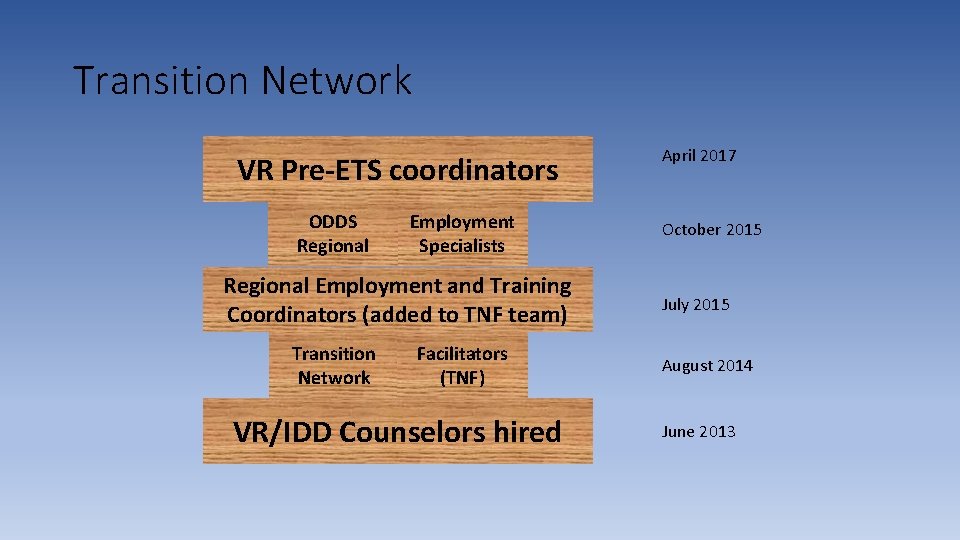 Transition Network

VR Pre-ETS coordinators

April 2017

ODDS Regional

Employment Specialists

October 2015

Regional Employment and Training Coordinators (added to TNF team)

July 2015

Transition Network

Facilitators (TNF)

August 2014

VR/IDD Counselors hired

June 2013